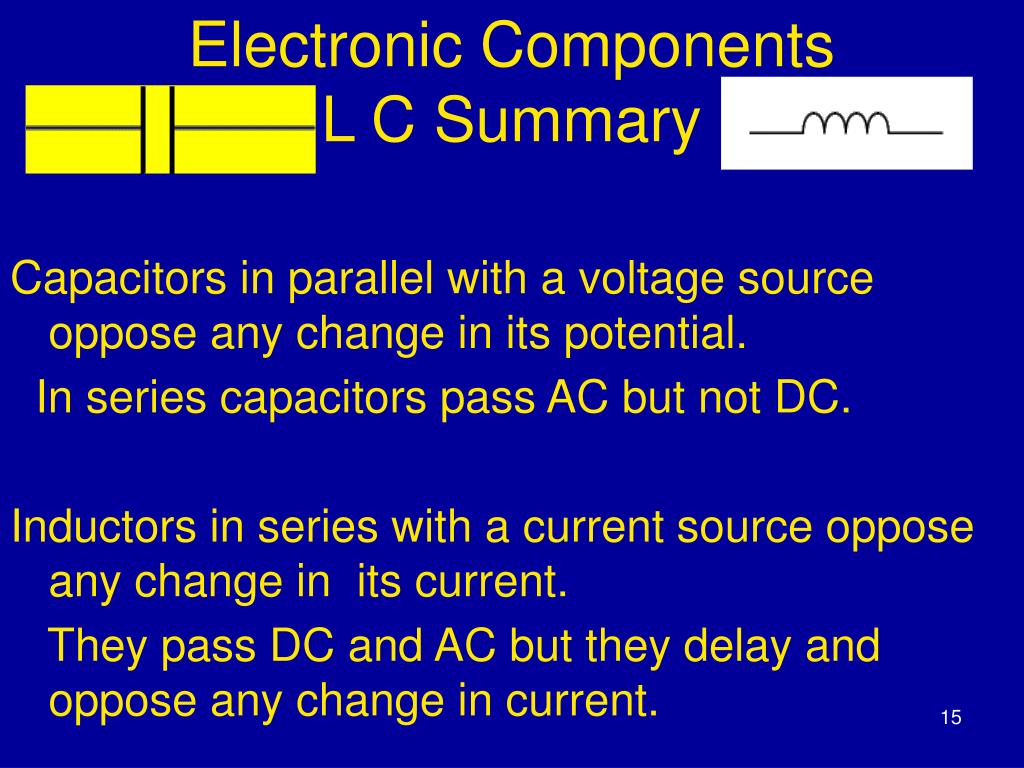 Electronic Components
L C Summary

Capacitors in parallel with a voltage source oppose any change in its potential.

In series capacitors pass AC but not DC.

Inductors in series with a current source oppose any change in its current.

They pass DC and AC but they delay and oppose any change in current.

15